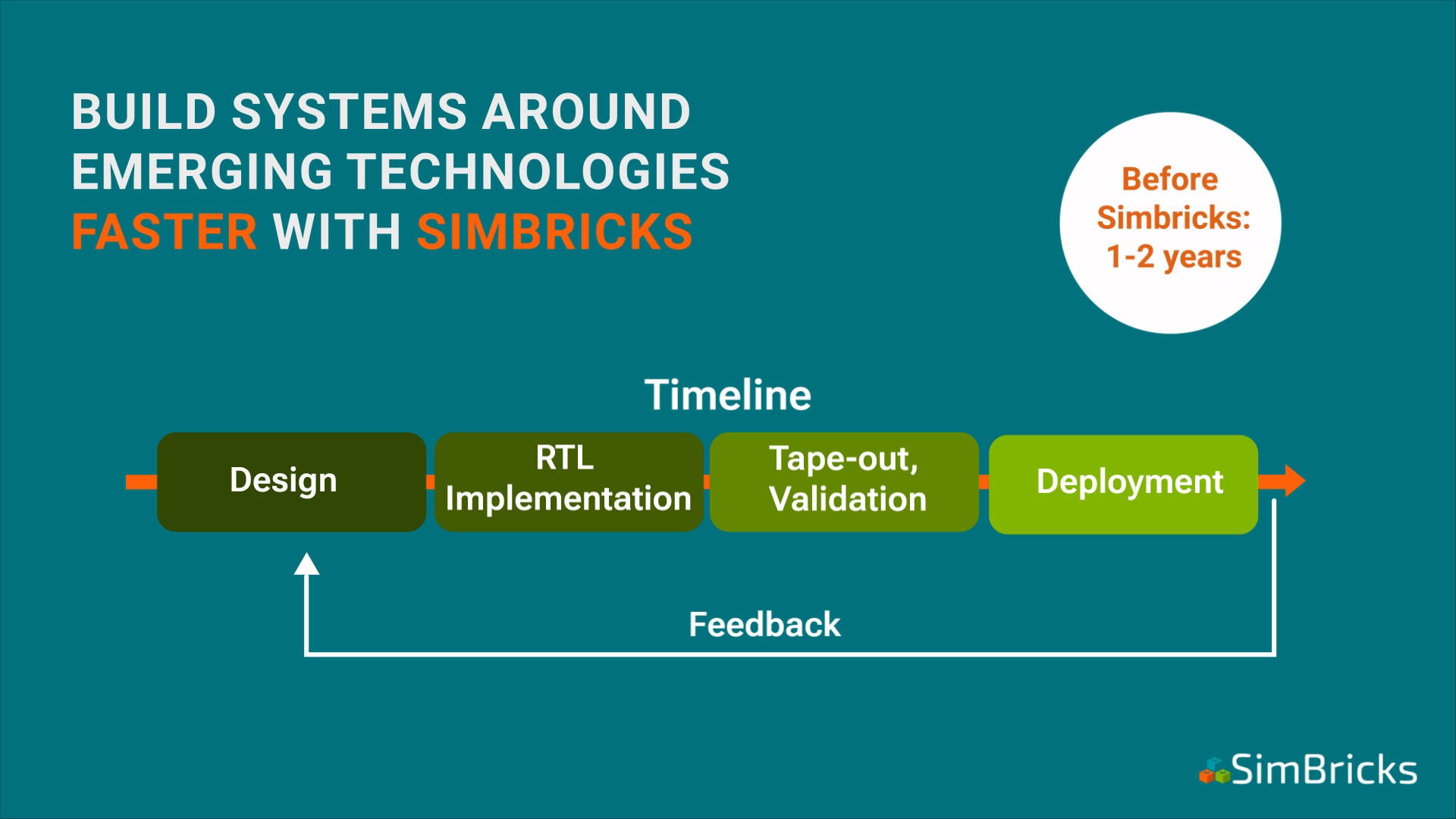 BUILD SYSTEMS AROUND EMERGING TECHNOLOGIES FASTER WITH SIMBRICKS

Before Simbricks: 1-2 years

Timeline

Design

RTL Implementation

Tape-out, Validation

Deployment

Feedback

SimBricks